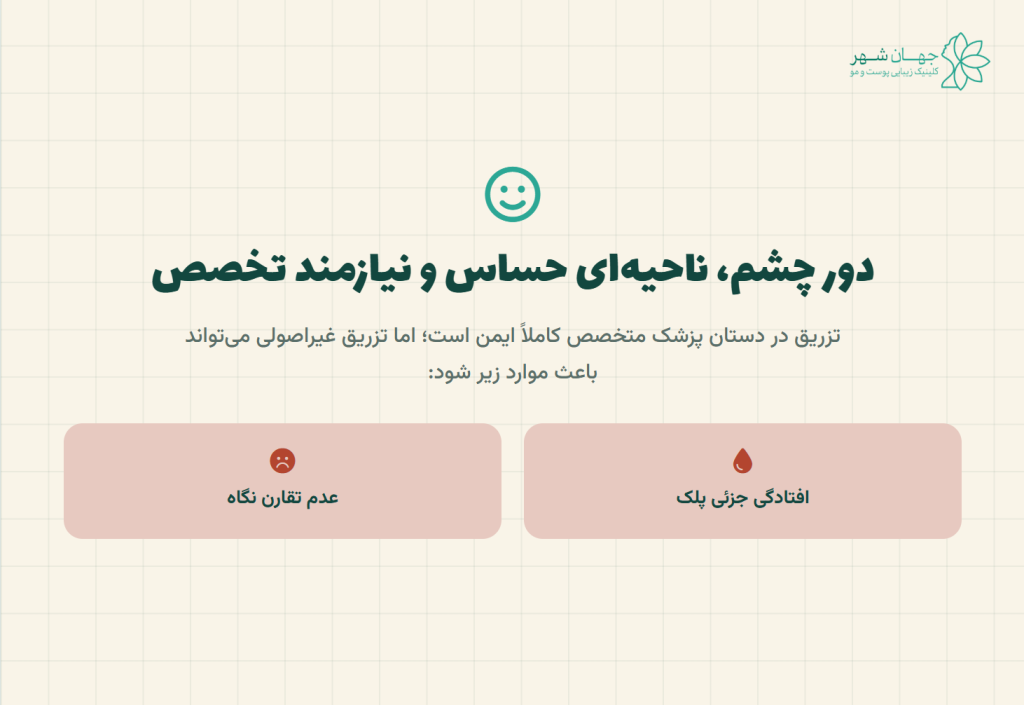 جهان شهر
کلینیک زیبایی پوست و مو

دور چشم، ناحیه‌ای حساس و نیازمند تخصص

تزریق در دستان پزشک متخصص کاملاً ایمن است؛ اما تزریق غیراصولی می‌تواند باعث موارد زیر شود:

افتادگی جزئی پلک

عدم تقارن نگاه